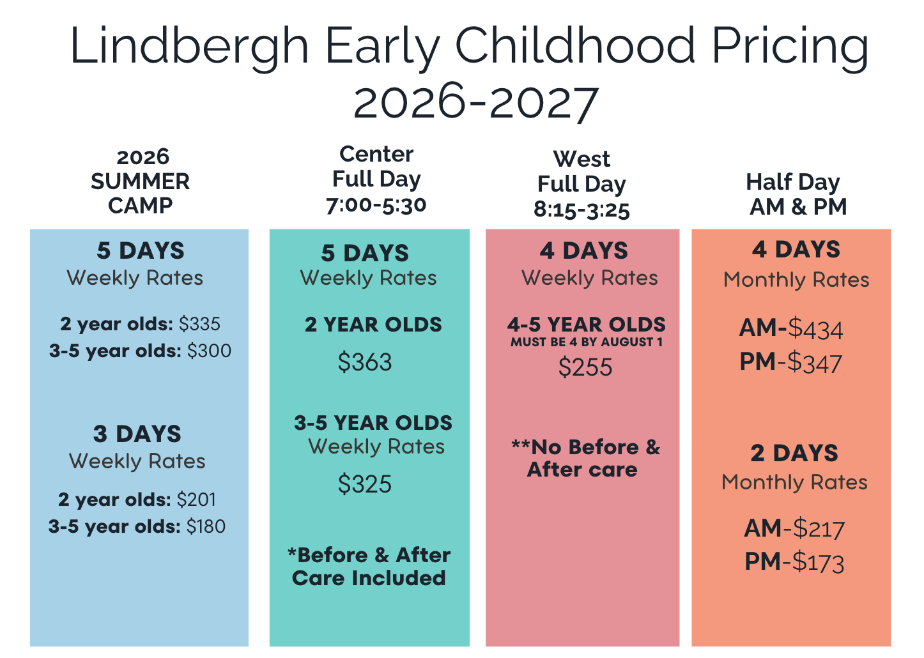 Lindbergh Early Childhood Pricing 2026-2027

2026 SUMMER CAMP

5 DAYS
Weekly Rates

2 year olds: $335
3-5 year olds: $300

3 DAYS
Weekly Rates

2 year olds: $201
3-5 year olds: $180

Center Full Day 7:00-5:30

5 DAYS
Weekly Rates

2 YEAR OLDS
$363

3-5 YEAR OLDS
Weekly Rates
$325

*Before & After Care Included

West Full Day 8:15-3:25

4 DAYS
Weekly Rates

4-5 YEAR OLDS
MUST BE 4 BY AUGUST 1
$255

**No Before & After care

Half Day AM & PM

4 DAYS
Monthly Rates

AM-$434
PM-$347

2 DAYS
Monthly Rates

AM-$217
PM-$173